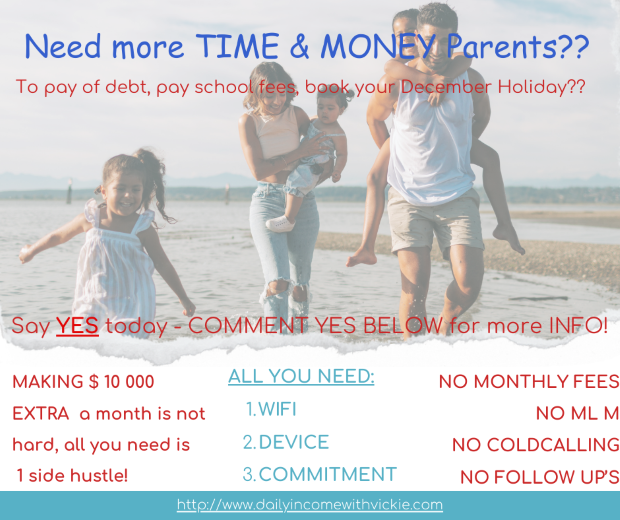 Need more TIME & MONEY Parents??

To pay of debt, pay school fees, book your December Holiday??

Say YES today - COMMENT YES BELOW for more INFO!

MAKING $ 10 000 EXTRA a month is not hard, all you need is 1 side hustle!

ALL YOU NEED:
1. WIFI
2. DEVICE
3. COMMITMENT

NO MONTHLY FEES
NO ML M
NO COLDCALLING
NO FOLLOW UP'S

http://www.dailyincomewithvickie.com